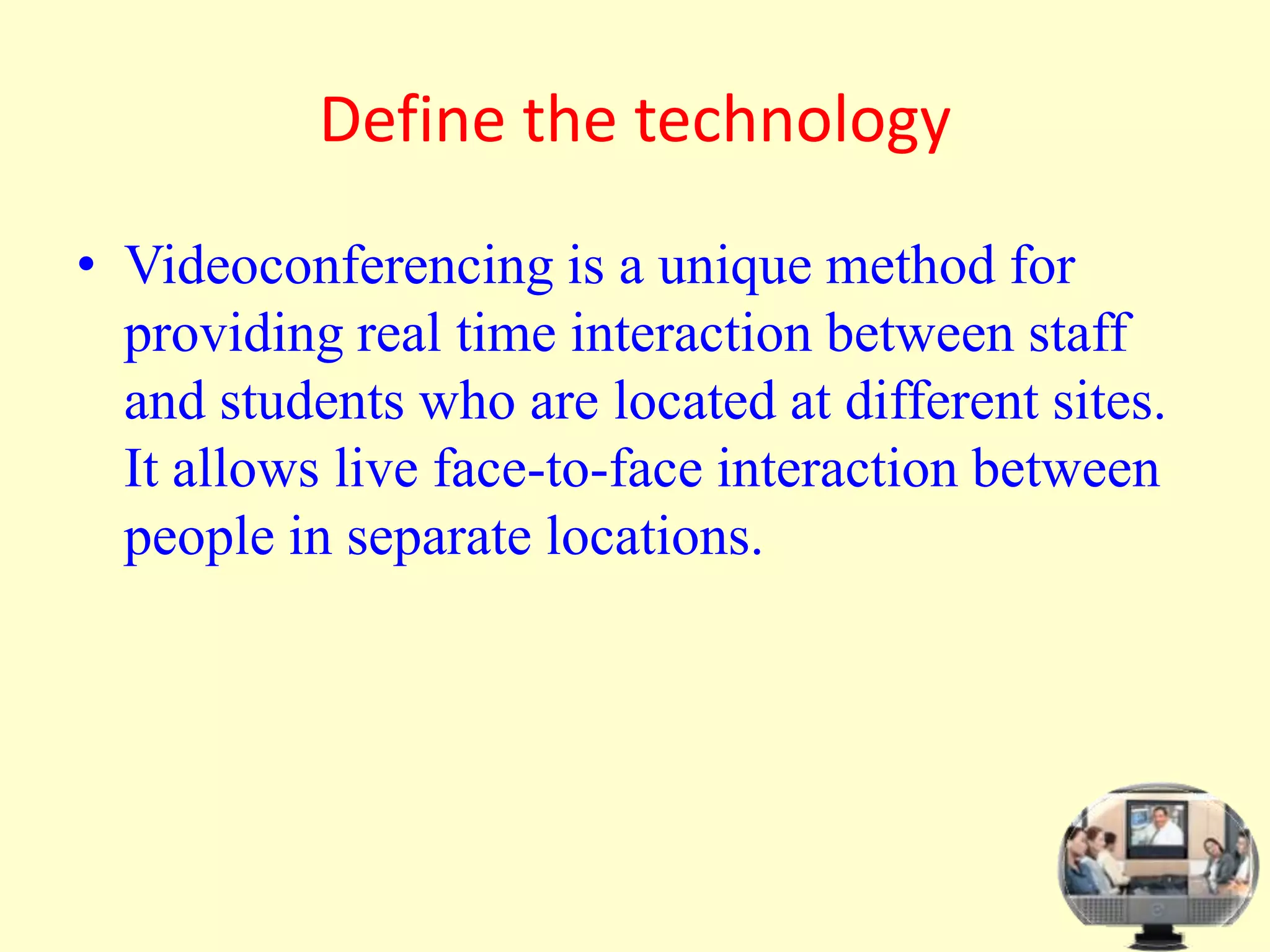 Define the technology

• Videoconferencing is a unique method for providing real time interaction between staff and students who are located at different sites. It allows live face-to-face interaction between people in separate locations.